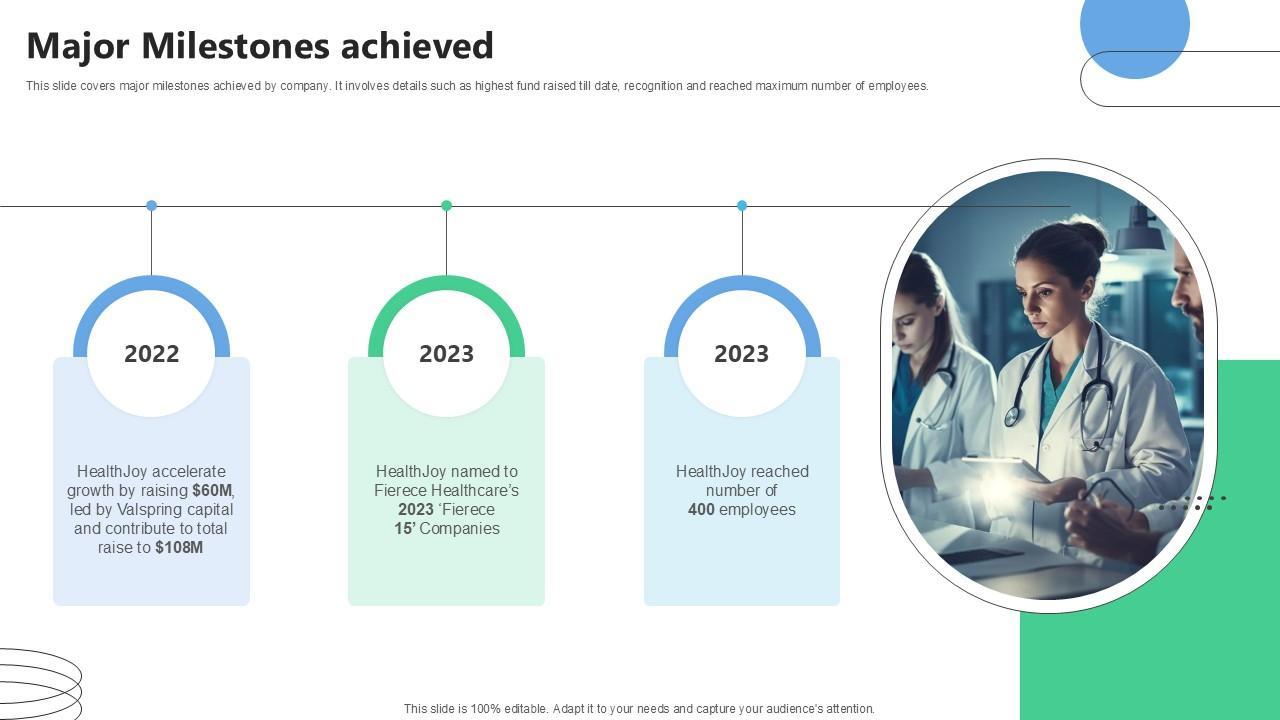 Major Milestones achieved

This slide covers major milestones achieved by company. It involves details such as highest fund raised till date, recognition and reached maximum number of employees.

2022

HealthJoy accelerate growth by raising $60M, led by Valspring capital and contribute to total raise to $108M

2023

HealthJoy named to Fierece Healthcare's 2023 'Fierece 15' Companies

2023

HealthJoy reached number of 400 employees

This slide is 100% editable. Adapt it to your needs and capture your audience's attention.